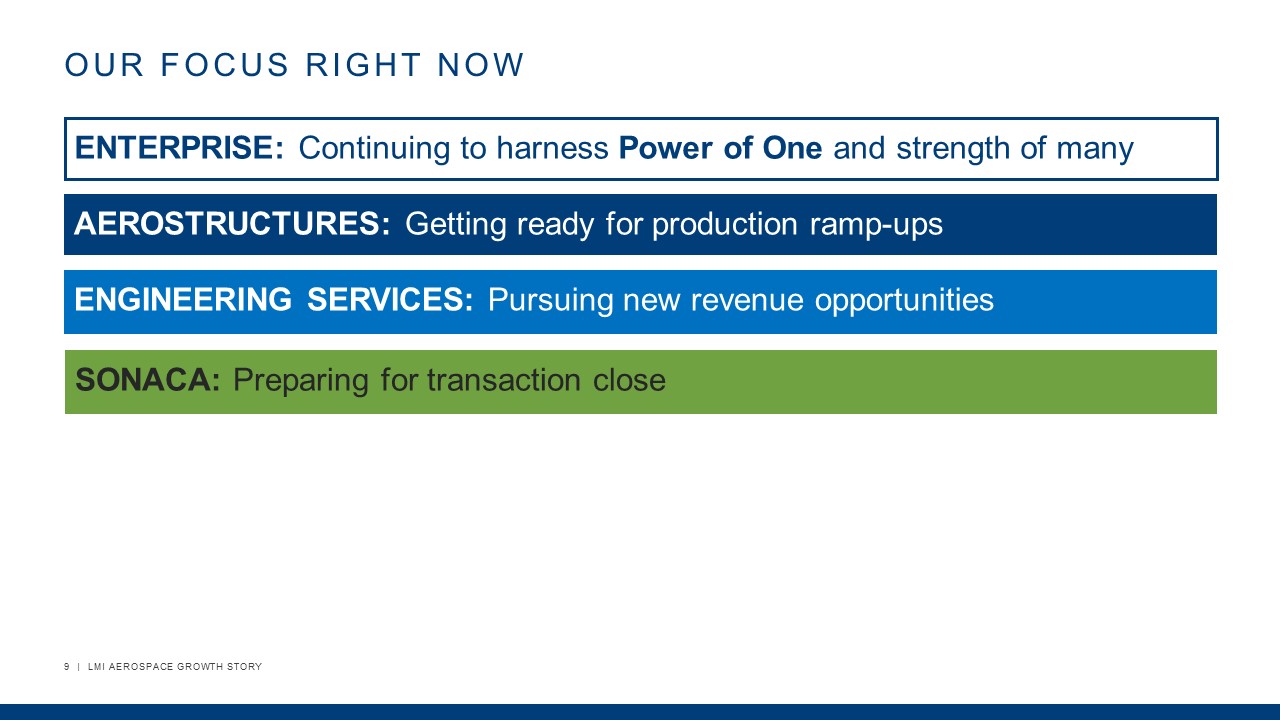 OUR FOCUS RIGHT NOW

ENTERPRISE: Continuing to harness Power of One and strength of many

AEROSTRUCTURES: Getting ready for production ramp-ups

ENGINEERING SERVICES: Pursuing new revenue opportunities

SONACA: Preparing for transaction close

9 | LMI AEROSPACE GROWTH STORY